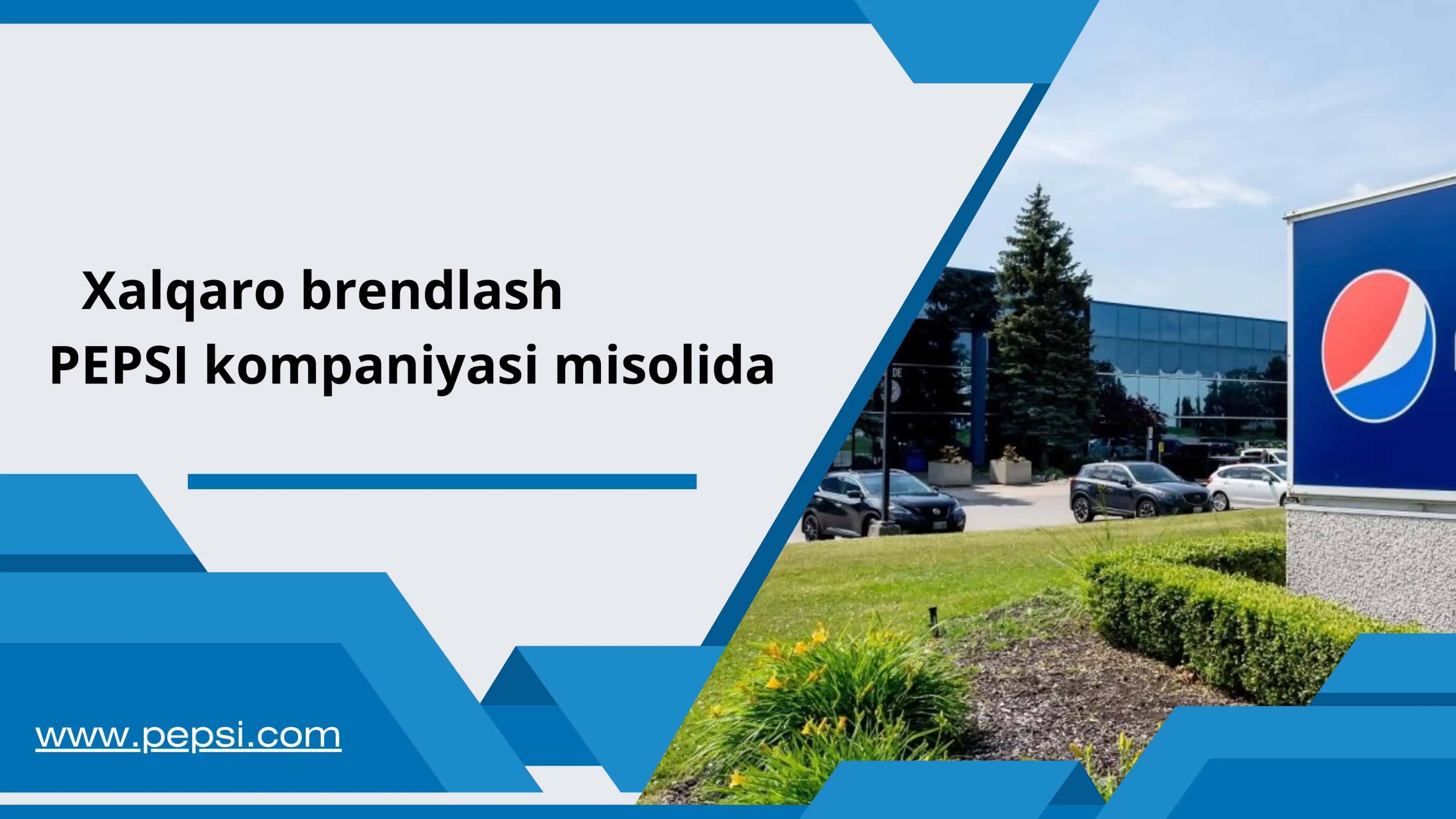 Xalqaro brendlash
PEPSI kompaniyasi misolida

www.pepsi.com